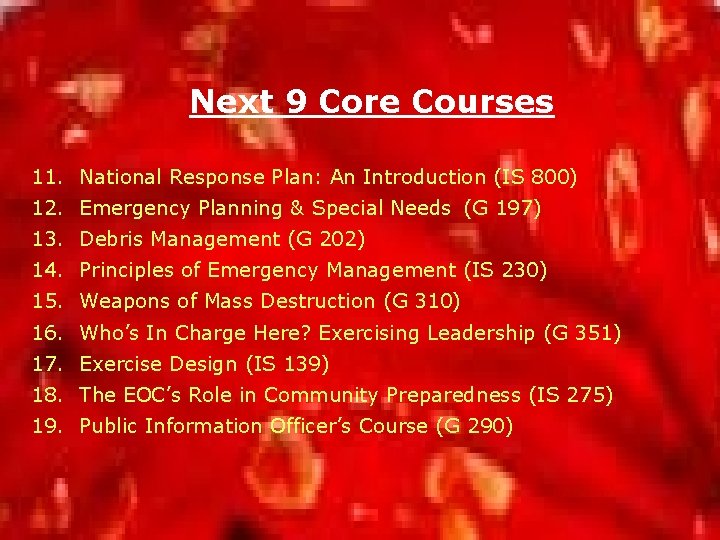 Next 9 Core Courses

11. National Response Plan: An Introduction (IS 800)
12. Emergency Planning & Special Needs (G 197)
13. Debris Management (G 202)
14. Principles of Emergency Management (IS 230)
15. Weapons of Mass Destruction (G 310)
16. Who's In Charge Here? Exercising Leadership (G 351)
17. Exercise Design (IS 139)
18. The EOC's Role in Community Preparedness (IS 275)
19. Public Information Officer's Course (G 290)